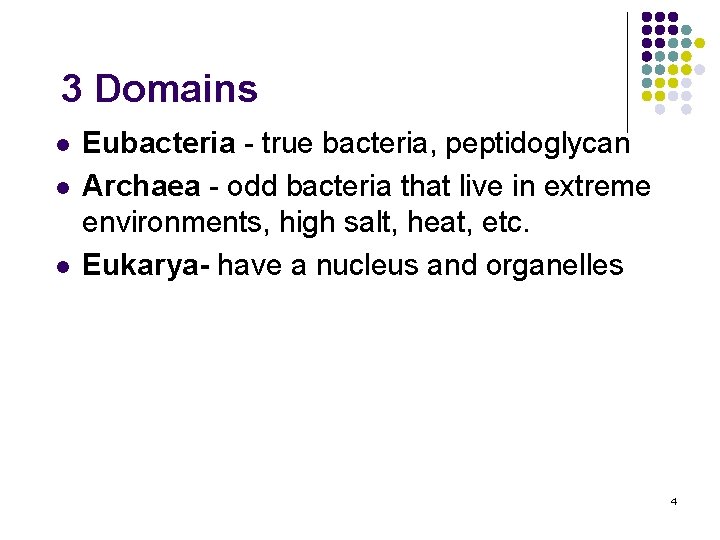 3 Domains

- Eubacteria - true bacteria, peptidoglycan
- Archaea - odd bacteria that live in extreme environments, high salt, heat, etc.
- Eukarya- have a nucleus and organelles

4